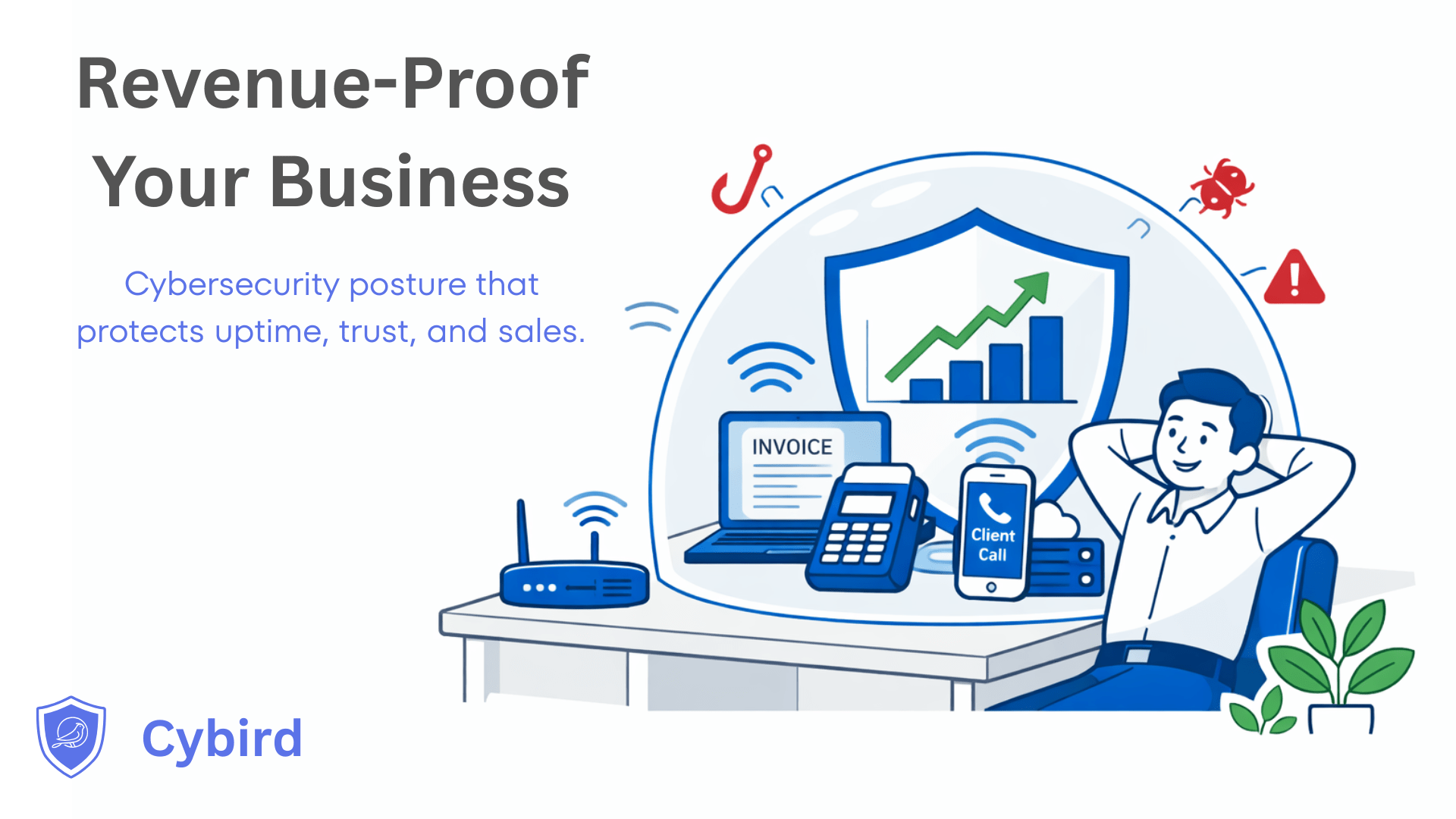 Revenue-Proof Your Business

Cybersecurity posture that protects uptime, trust, and sales.

INVOICE

Client Call

Cybird